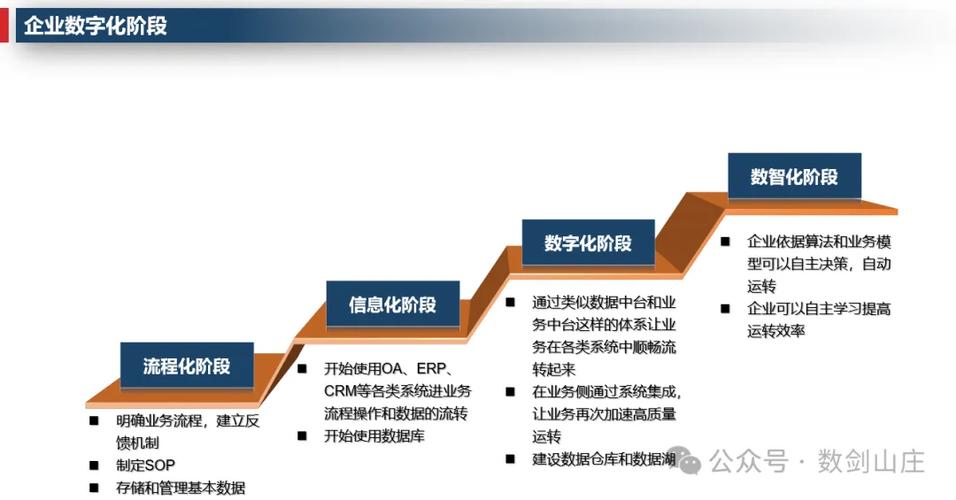 企业数字化阶段

流程化阶段

■ 明确业务流程，建立反馈机制
■ 制定SOP
■ 存储和管理基本数据

信息化阶段

■ 开始使用OA、ERP、CRM等各类系统进业务流程操作和数据的流转
■ 开始使用数据库

数字化阶段

■ 通过类似数据中台和业务中台这样的体系让业务在各类系统中顺畅流转起来
■ 在业务侧通过系统集成，让业务再次加速高质量运转
■ 建设数据仓库和数据湖

数智化阶段

■ 企业依据算法和业务模型可以自主决策，自动运转
■ 企业可以自主学习提高运转效率

公众号 · 数剑山庄